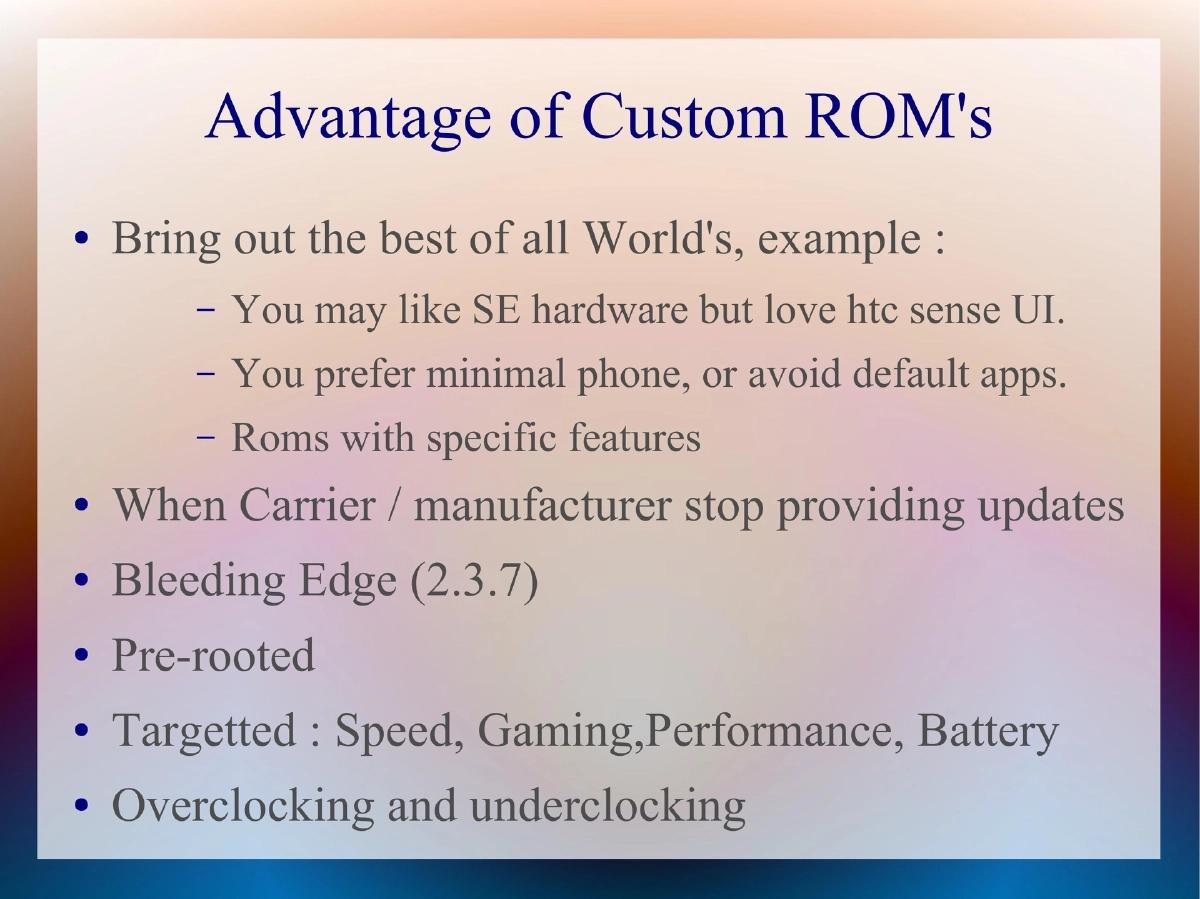 Advantage of Custom ROM's

• Bring out the best of all World's, example :
 – You may like SE hardware but love htc sense UI.
 – You prefer minimal phone, or avoid default apps.
 – Roms with specific features
• When Carrier / manufacturer stop providing updates
• Bleeding Edge (2.3.7)
• Pre-rooted
• Targetted : Speed, Gaming,Performance, Battery
• Overclocking and underclocking